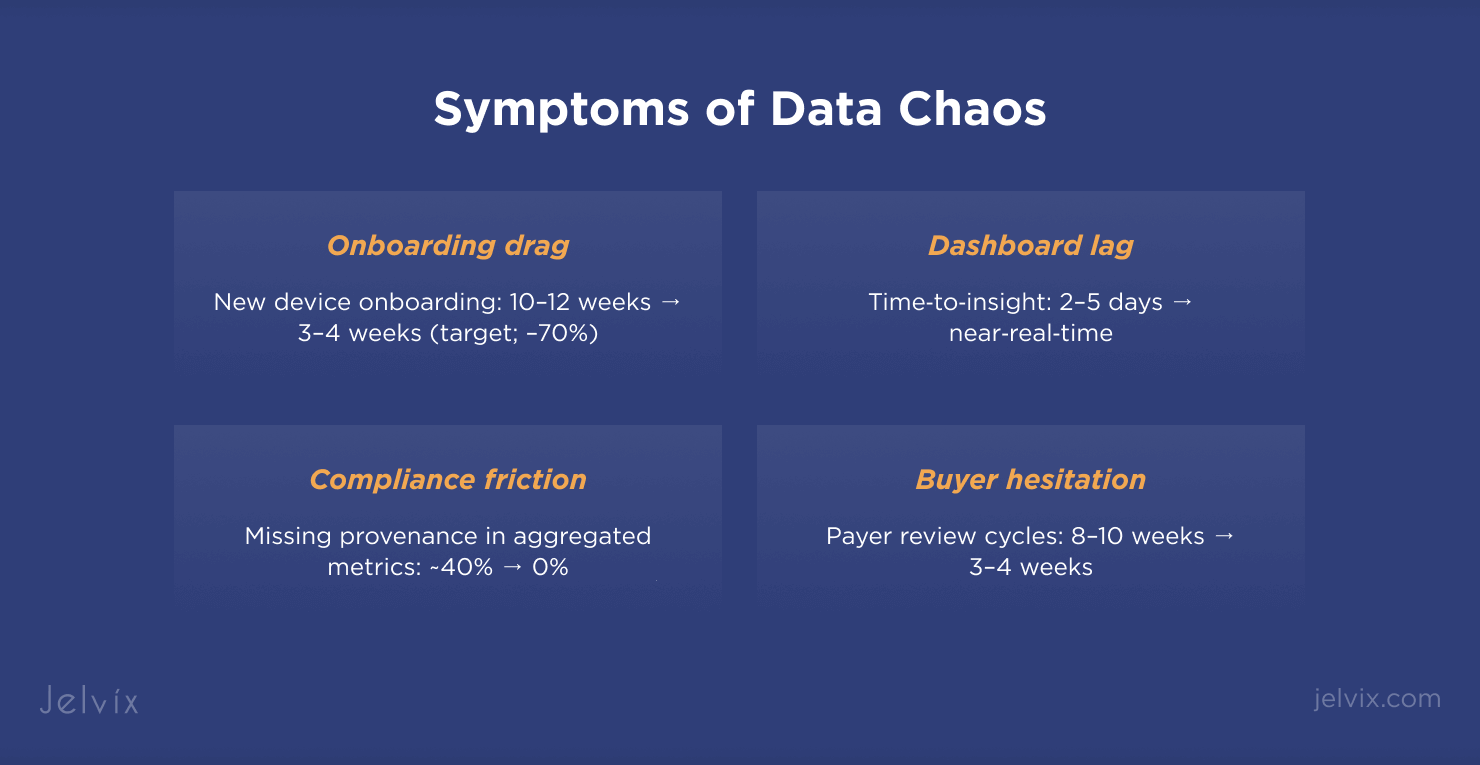 Symptoms of Data Chaos

Onboarding drag

New device onboarding: 10–12 weeks → 3–4 weeks (target; –70%)

Dashboard lag

Time-to-insight: 2–5 days → near-real-time

Compliance friction

Missing provenance in aggregated metrics: ~40% → 0%

Buyer hesitation

Payer review cycles: 8–10 weeks → 3–4 weeks

Jelvix

jelvix.com